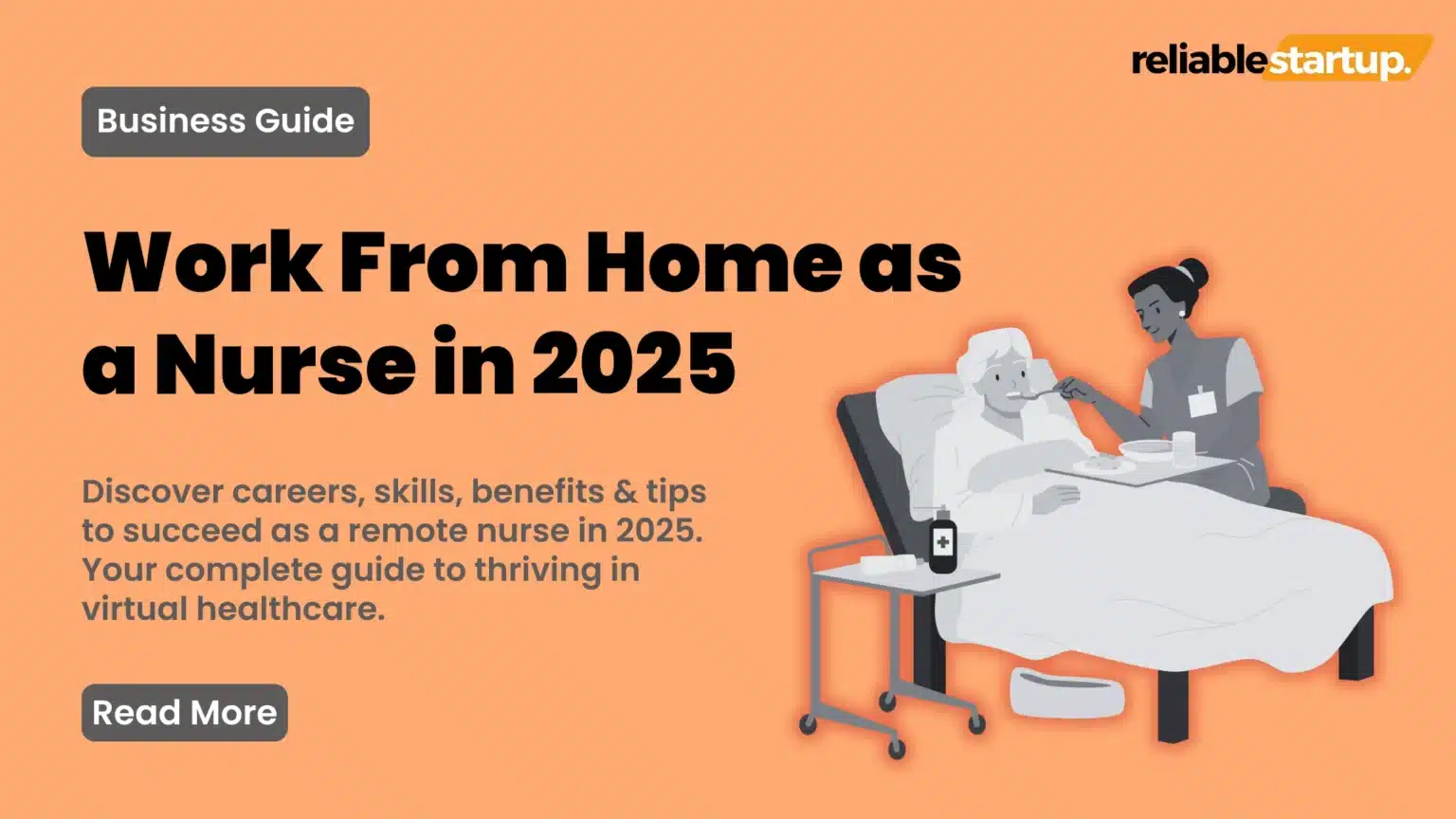 reliablestartup.

Business Guide

Work From Home as a Nurse in 2025

Discover careers, skills, benefits & tips to succeed as a remote nurse in 2025. Your complete guide to thriving in virtual healthcare.

Read More